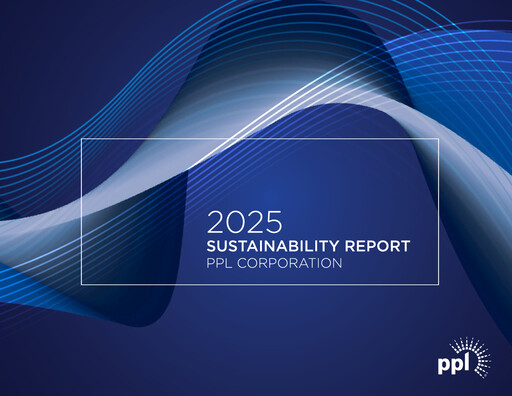 2025
SUSTAINABILITY REPORT
PPL CORPORATION

ppl